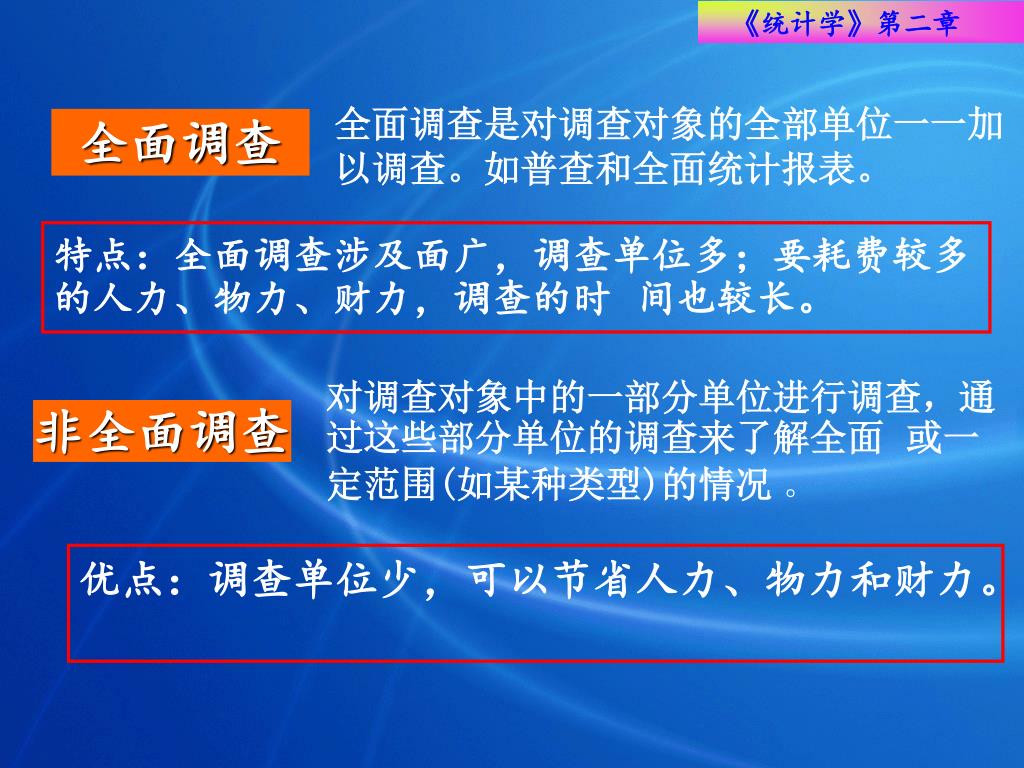 《统计学》第二章

全面调查

全面调查是对调查对象的全部单位一一加以调查。如普查和全面统计报表。

特点：全面调查涉及面广，调查单位多；要耗费较多的人力、物力、财力，调查的时 间也较长。

非全面调查

对调查对象中的一部分单位进行调查，通过这些部分单位的调查来了解全面 或一定范围(如某种类型)的情况 。

优点：调查单位少，可以节省人力、物力和财力。